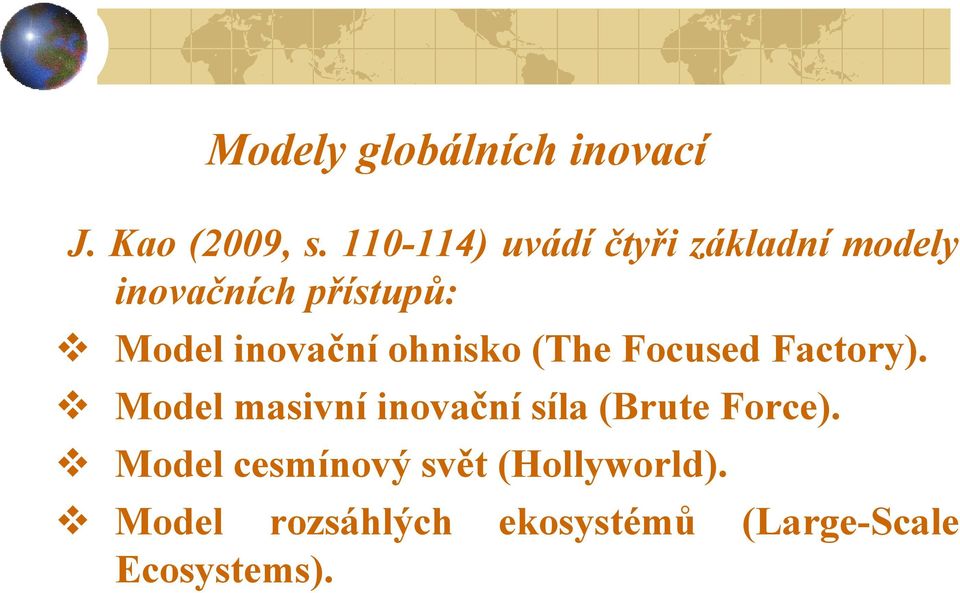 Modely globálních inovací

J. Kao (2009, s. 110-114) uvádí čtyři základní modely inovačních přístupů:

❖ Model inovační ohnisko (The Focused Factory).

❖ Model masivní inovační síla (Brute Force).

❖ Model cesmínový svět (Hollyworld).

❖ Model rozsáhlých ekosystémů (Large-Scale Ecosystems).